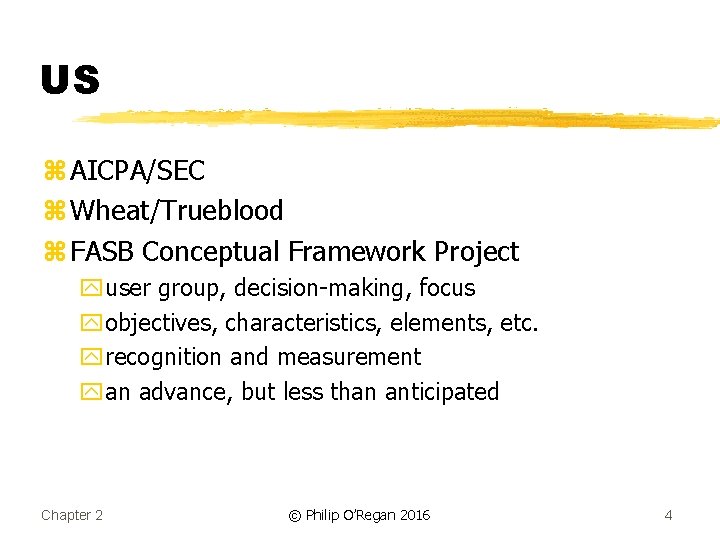 US

AICPA/SEC
Wheat/Trueblood
FASB Conceptual Framework Project
user group, decision-making, focus
objectives, characteristics, elements, etc.
recognition and measurement
an advance, but less than anticipated

Chapter 2 © Philip O'Regan 2016 4